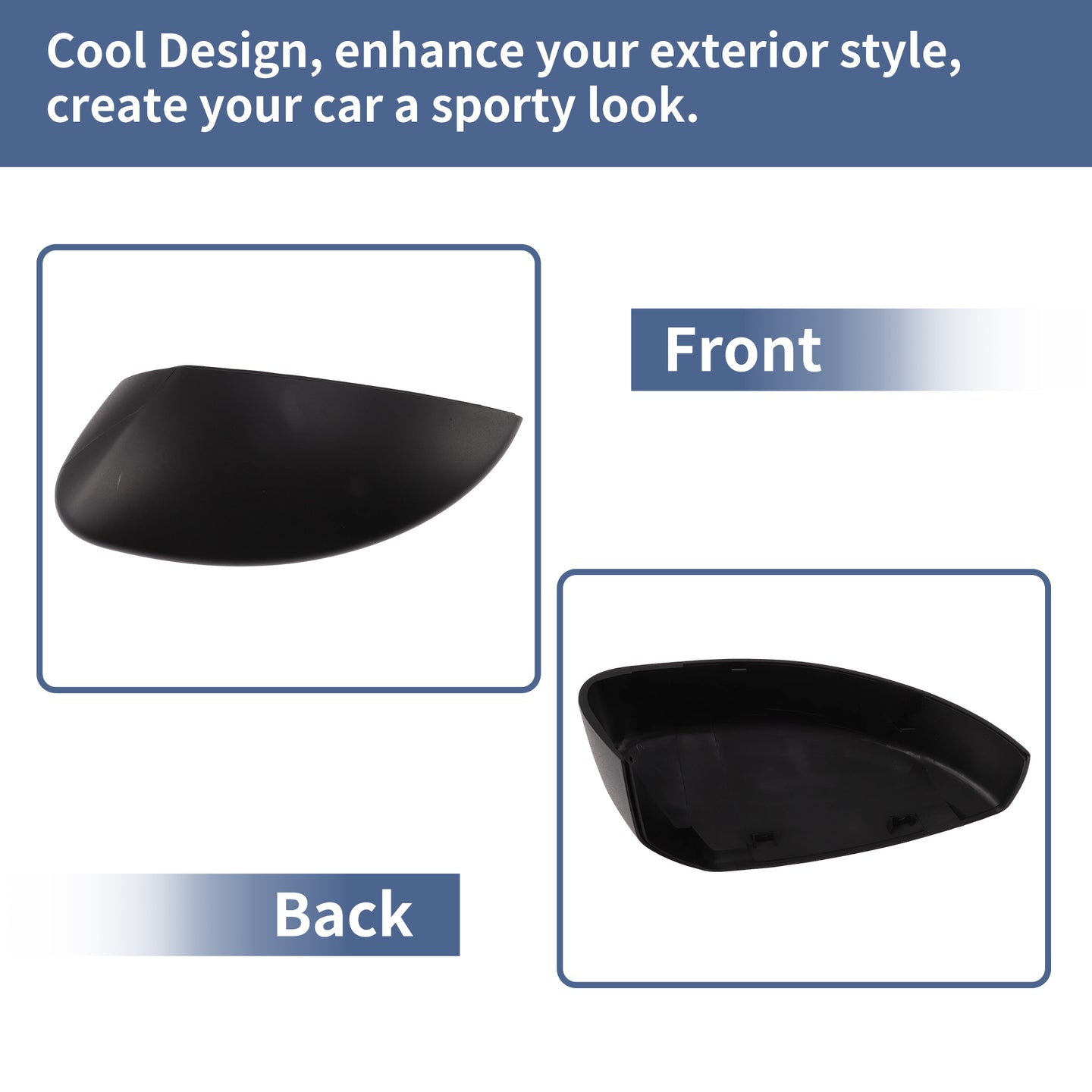 Cool Design, enhance your exterior style, create your car a sporty look.

Front

Back